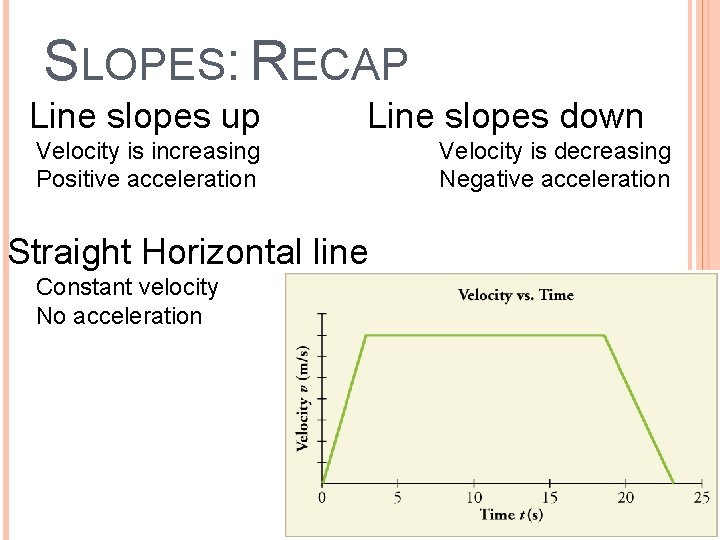 SLOPES: RECAP

Line slopes up
Velocity is increasing
Positive acceleration

Line slopes down
Velocity is decreasing
Negative acceleration

Straight Horizontal line
Constant velocity
No acceleration

Velocity vs. Time

Velocity $v$ (m/s)

0 5 10 15 20 25

Time $t$ (s)